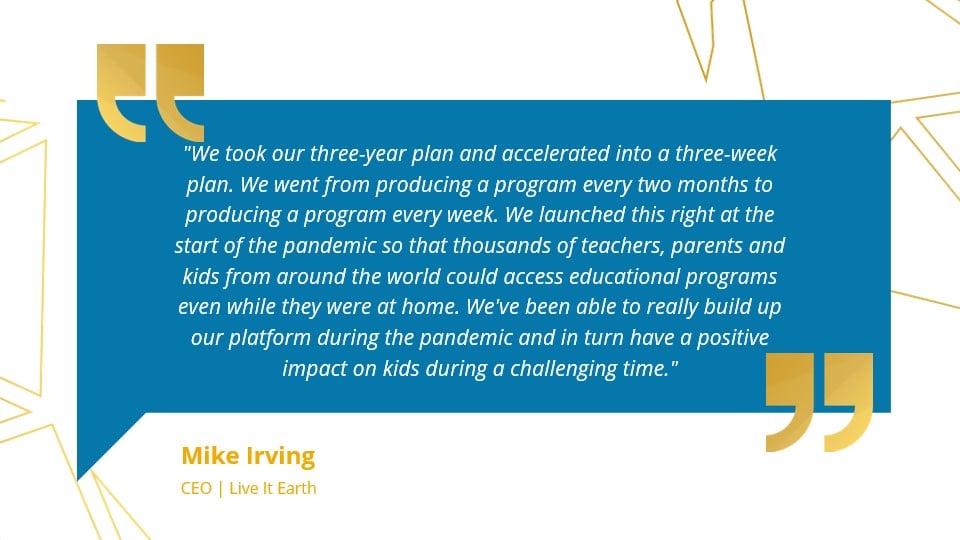 "We took our three-year plan and accelerated into a three-week plan. We went from producing a program every two months to producing a program every week. We launched this right at the start of the pandemic so that thousands of teachers, parents and kids from around the world could access educational programs even while they were at home. We've been able to really build up our platform during the pandemic and in turn have a positive impact on kids during a challenging time."

Mike Irving

CEO | Live It Earth